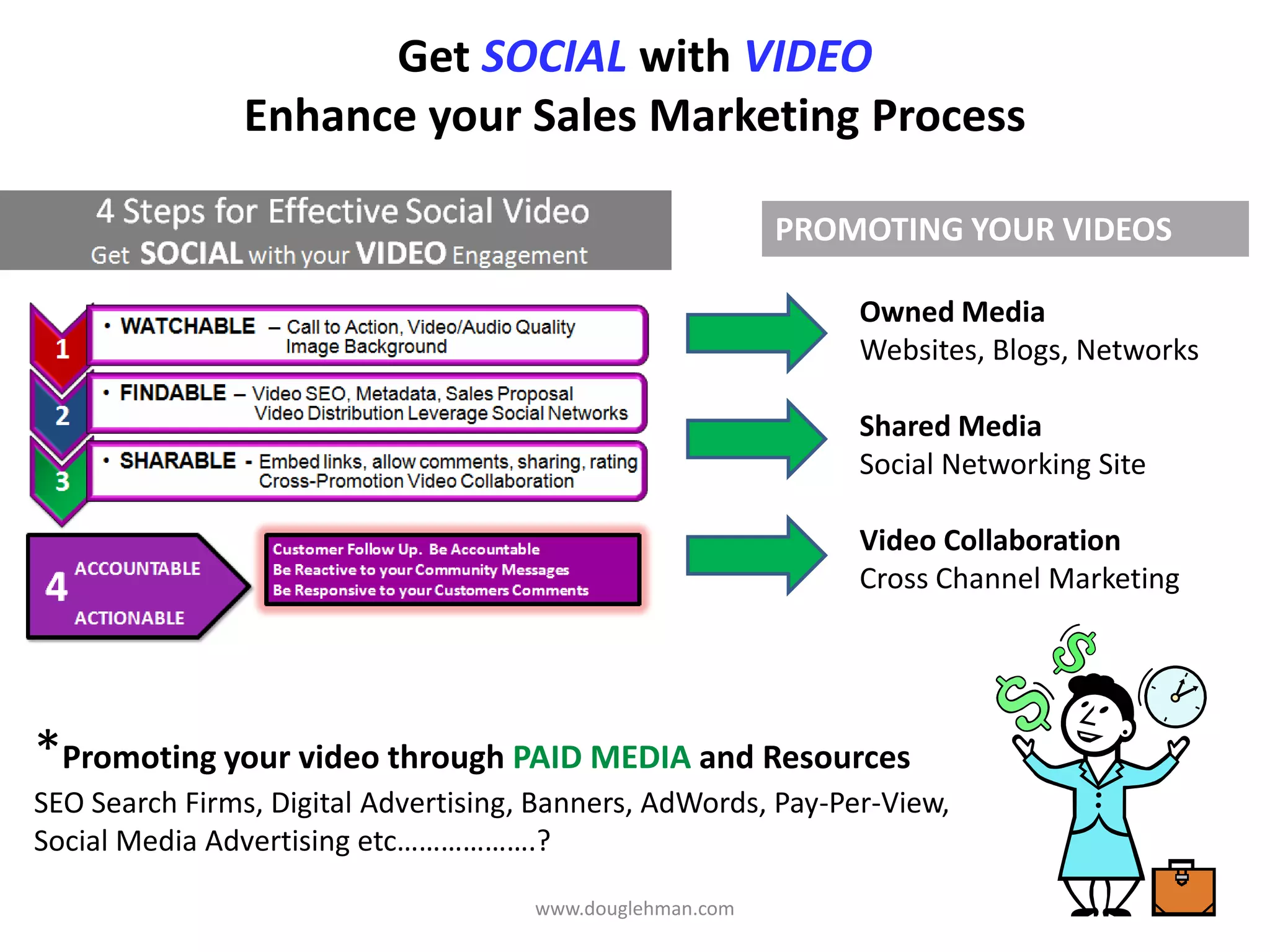 Get SOCIAL with VIDEO
Enhance your Sales Marketing Process

4 Steps for Effective Social Video
Get SOCIAL with your VIDEO Engagement

1
• WATCHABLE – Call to Action, Video/Audio Quality Image Background

2
• FINDABLE – Video SEO, Metadata, Sales Proposal Video Distribution Leverage Social Networks

3
• SHARABLE - Embed links, allow comments, sharing, rating Cross-Promotion Video Collaboration

4 ACCOUNTABLE ACTIONABLE

Customer Follow Up. Be Accountable
Be Reactive to your Community Messages
Be Responsive to your Customers Comments

PROMOTING YOUR VIDEOS

Owned Media
Websites, Blogs, Networks

Shared Media
Social Networking Site

Video Collaboration
Cross Channel Marketing

*Promoting your video through PAID MEDIA and Resources
SEO Search Firms, Digital Advertising, Banners, AdWords, Pay-Per-View, Social Media Advertising etc……………….?

www.douglehman.com